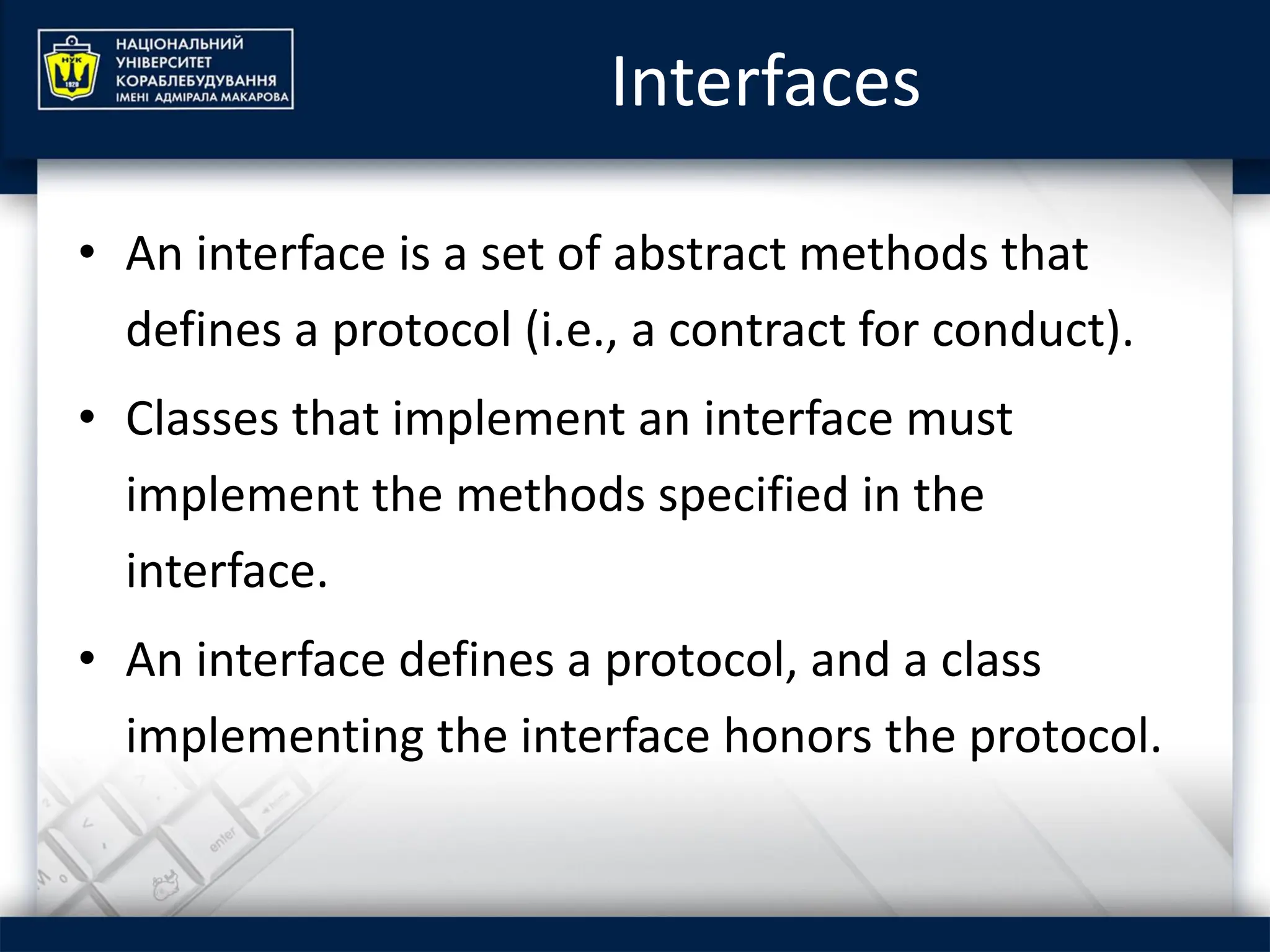 НУК
1920
НАЦІОНАЛЬНИЙ УНІВЕРСИТЕТ КОРАБЛЕБУДУВАННЯ ІМЕНІ АДМІРАЛА МАКАРОВА

Interfaces

• An interface is a set of abstract methods that defines a protocol (i.e., a contract for conduct).

• Classes that implement an interface must implement the methods specified in the interface.

• An interface defines a protocol, and a class implementing the interface honors the protocol.

enter